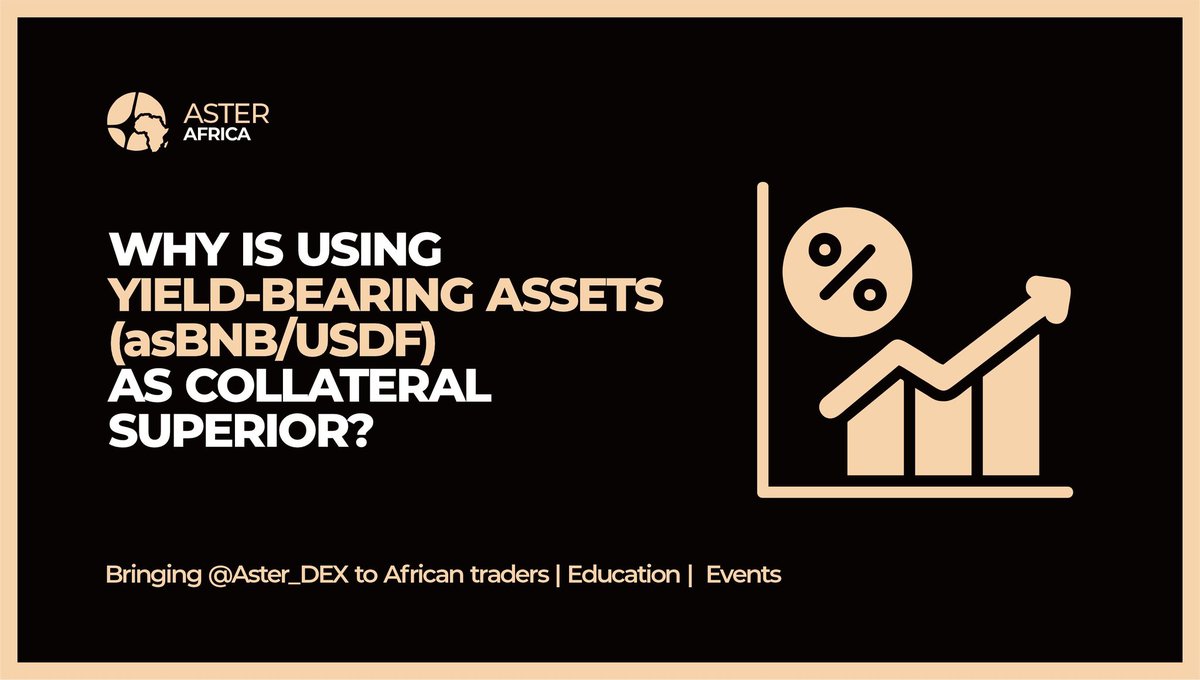 ASTER AFRICA

WHY IS USING YIELD-BEARING ASSETS (asBNB/USDF) AS COLLATERAL SUPERIOR?

%

Bringing @Aster_DEX to African traders | Education | Events